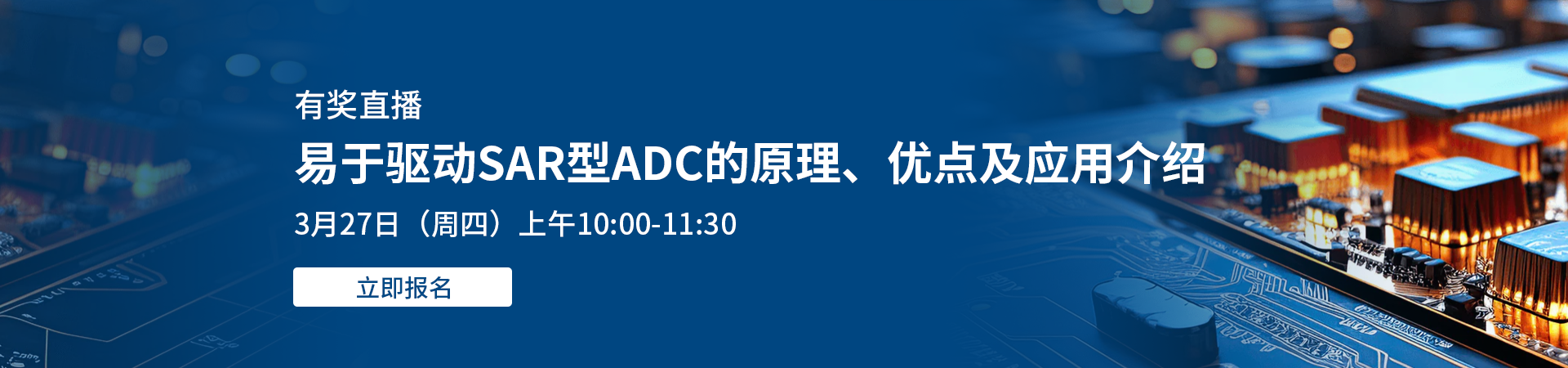 有奖直播

易于驱动SAR型ADC的原理、优点及应用介绍

3月27日（周四）上午10:00-11:30

立即报名